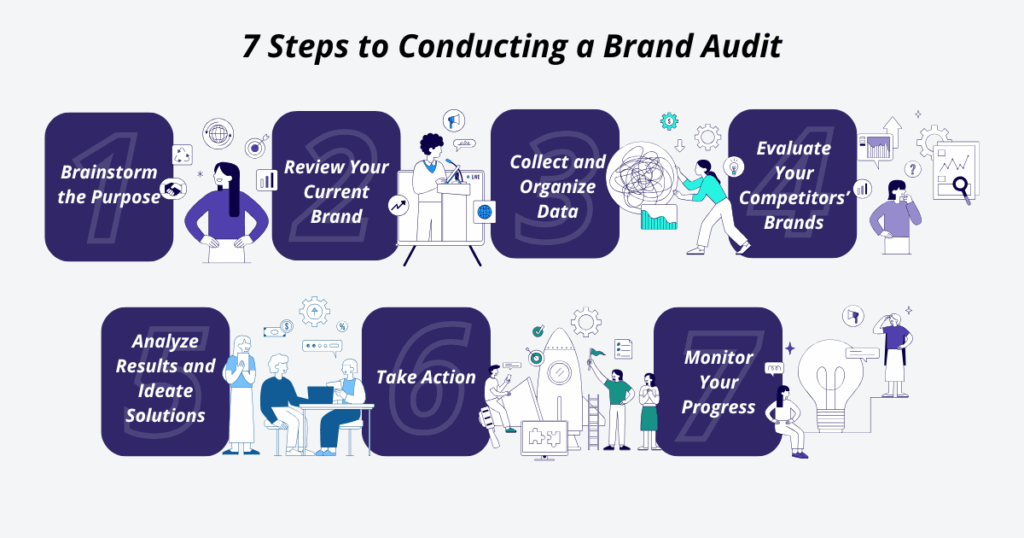 7 Steps to Conducting a Brand Audit

1
Brainstorm the Purpose

2
Review Your Current Brand

LIVE

3
Collect and Organize Data

4
Evaluate Your Competitors' Brands

5
Analyze Results and Ideate Solutions

6
Take Action

7
Monitor Your Progress